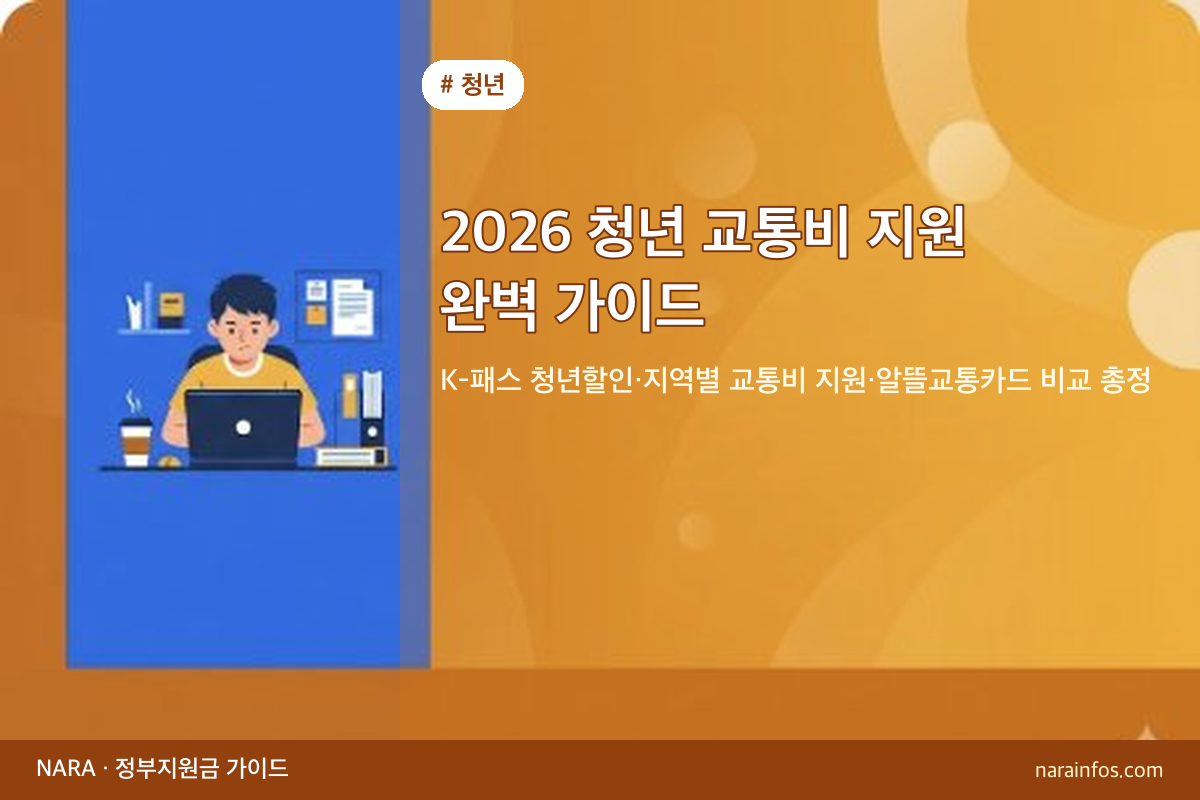 # 청년

2026 청년 교통비 지원
완벽 가이드

K-패스 청년할인·지역별 교통비 지원·알뜰교통카드 비교 총정

NARA · 정부지원금 가이드

narainfos.com